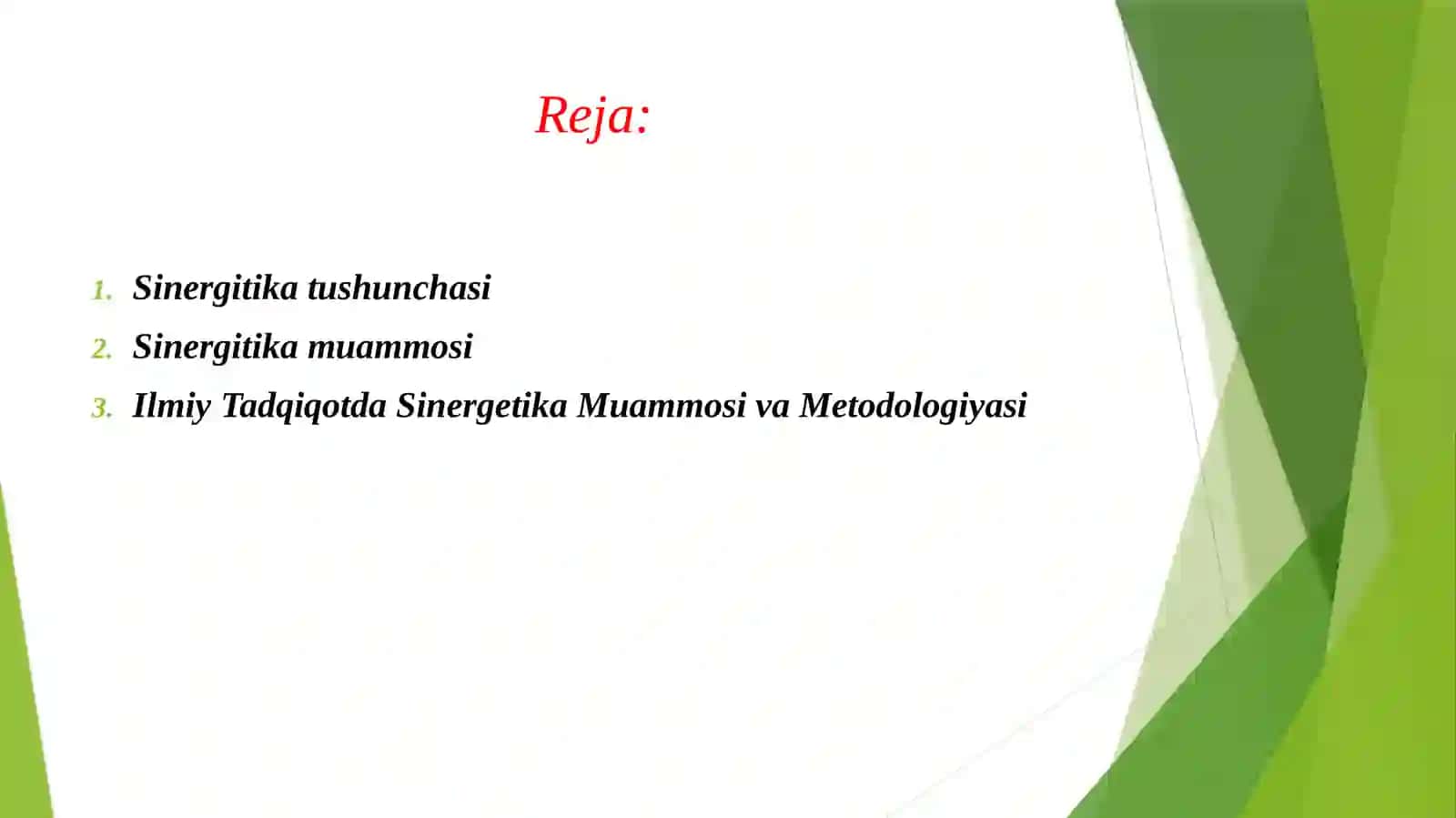 Reja:

1. Sinergitika tushunchasi
2. Sinergitika muammosi
3. Ilmiy Tadqiqotda Sinergetika Muammosi va Metodologiyasi